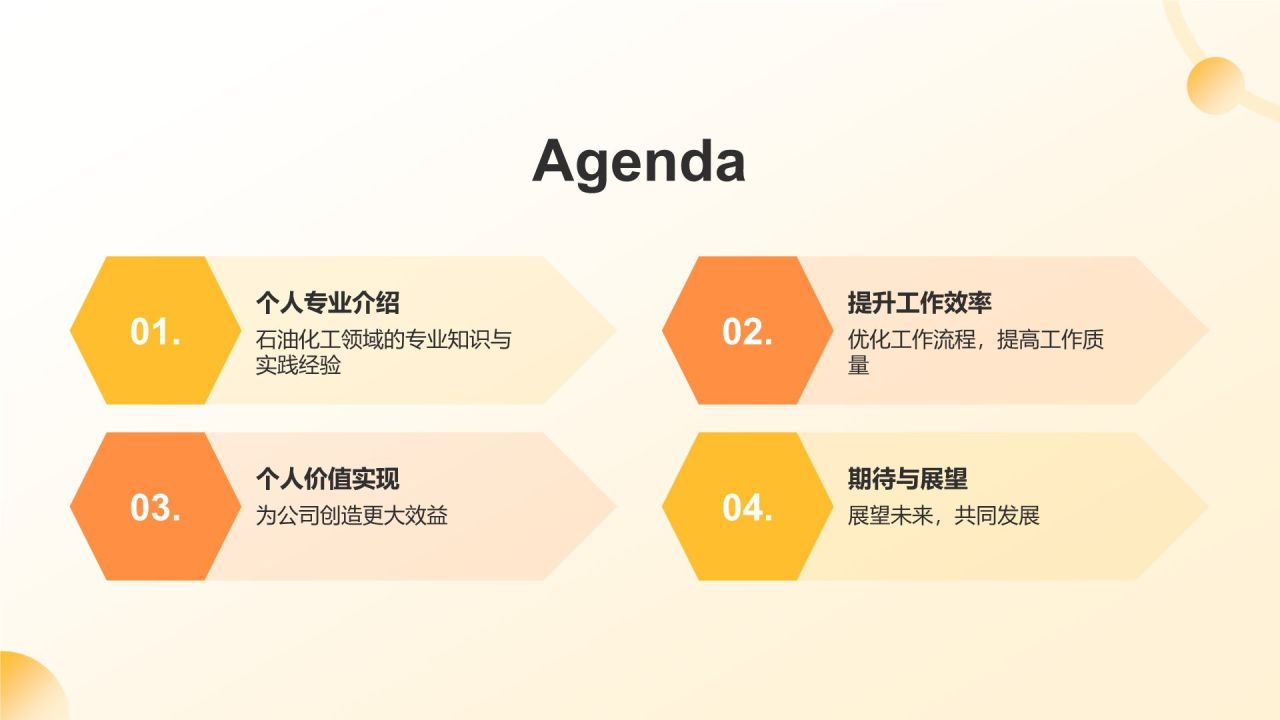 Agenda

01.

个人专业介绍

石油化工领域的专业知识与实践经验

02.

提升工作效率

优化工作流程，提高工作质量

03.

个人价值实现

为公司创造更大效益

04.

期待与展望

展望未来，共同发展